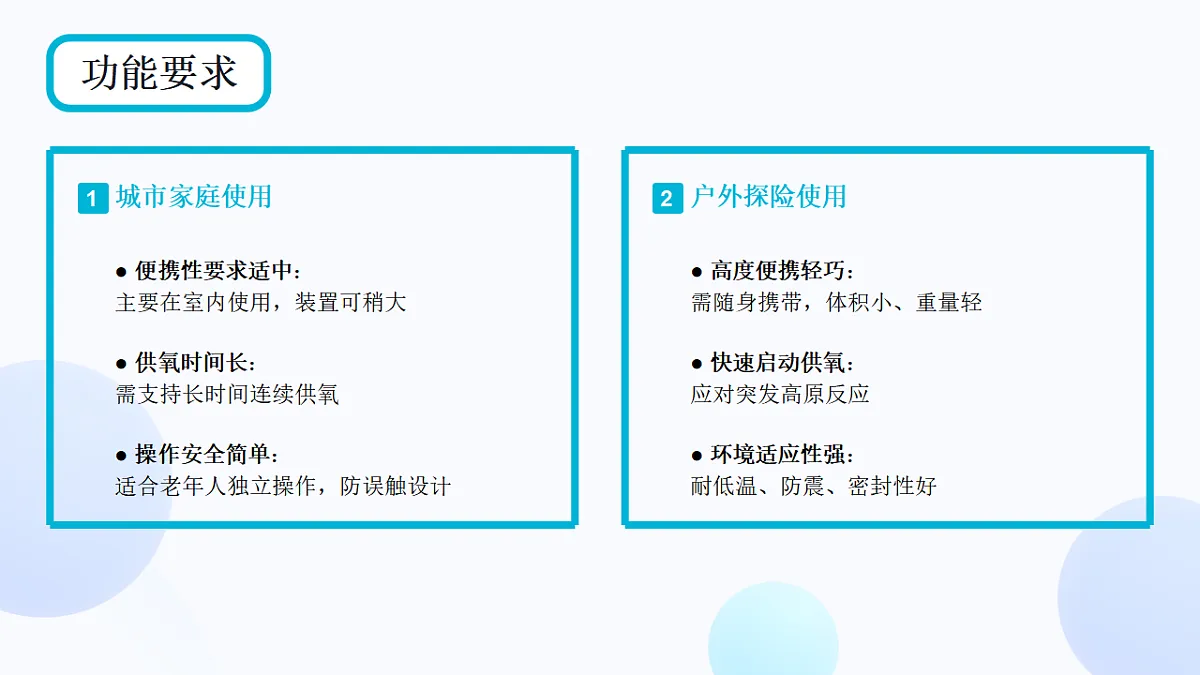 功能要求

1 城市家庭使用

● 便携性要求适中：
主要在室内使用，装置可稍大

● 供氧时间长：
需支持长时间连续供氧

● 操作安全简单：
适合老年人独立操作，防误触设计

2 户外探险使用

● 高度便携轻巧：
需随身携带，体积小、重量轻

● 快速启动供氧：
应对突发高原反应

● 环境适应性强：
耐低温、防震、密封性好